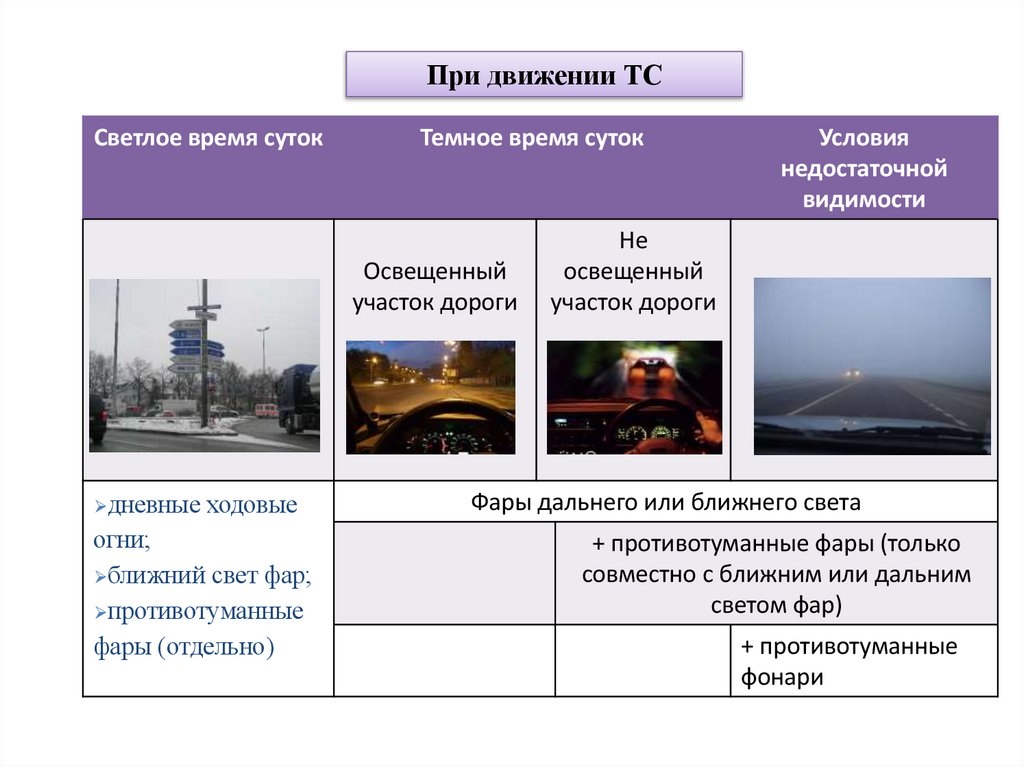 При движении ТС

| Светлое время суток | Темное время суток | | Условия недостаточной видимости |
|---|---|---|---|
| | Освещенный участок дороги | Не освещенный участок дороги | |
| ➢дневные ходовые огни; ➢ближний свет фар; ➢противотуманные фары (отдельно) | Фары дальнего или ближнего света | | |
| | | + противотуманные фары (только совместно с ближним или дальним светом фар) | |
| | | | + противотуманные фонари |